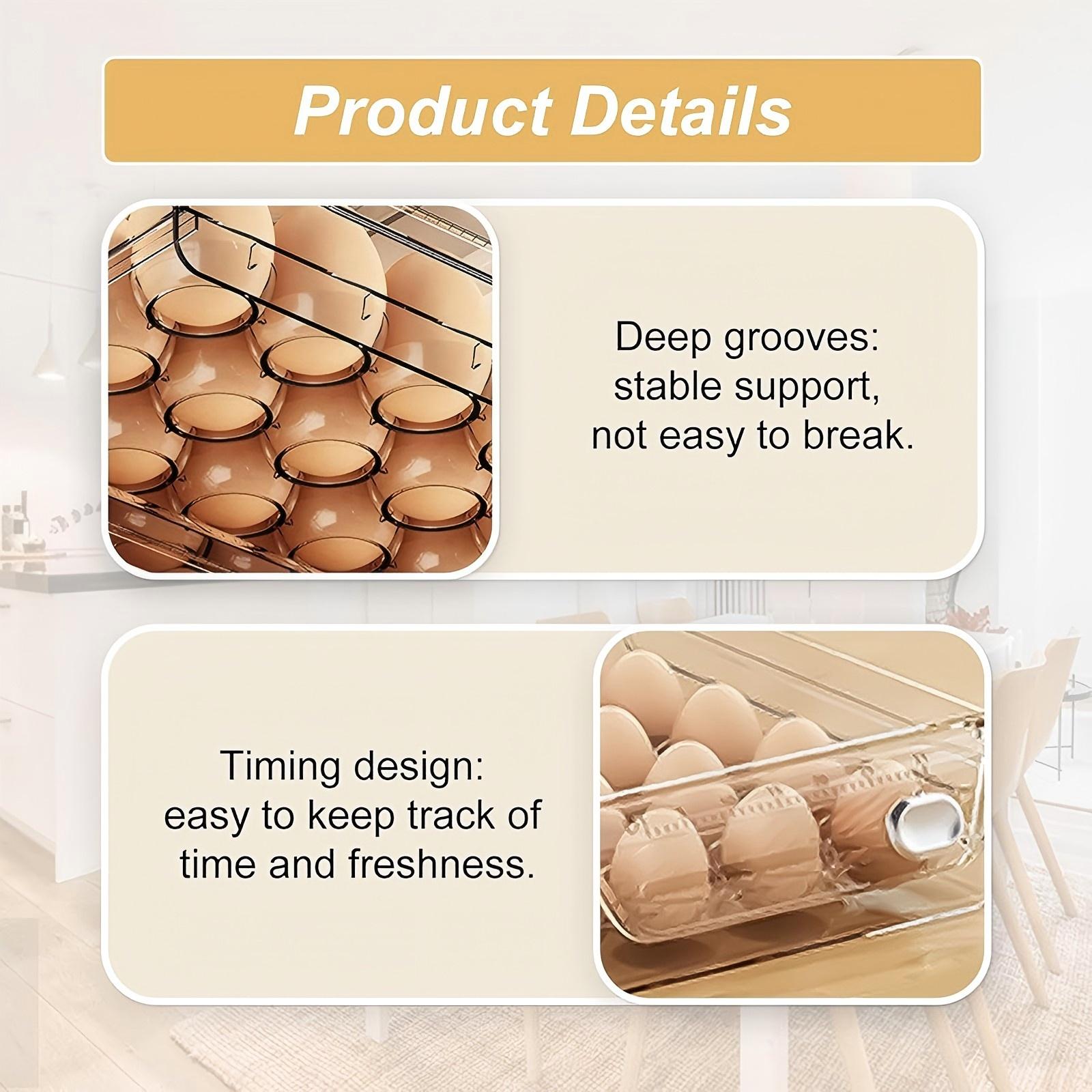 Product Details

Deep grooves:
stable support,
not easy to break.

Timing design:
easy to keep track of
time and freshness.